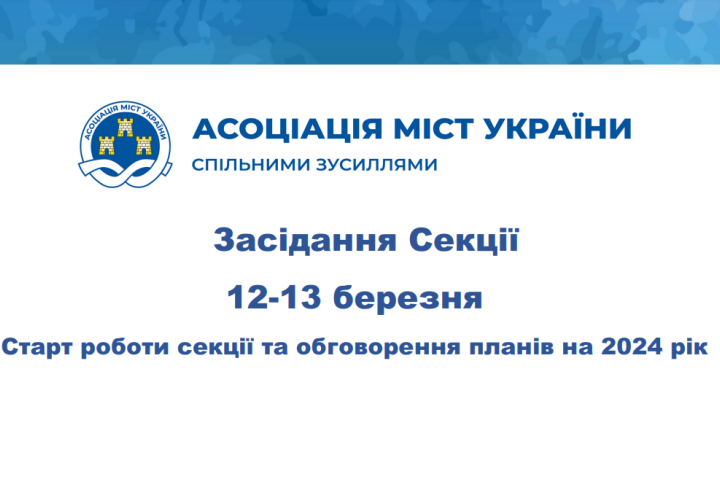 АСОЦІАЦІЯ МІСТ УКРАЇНИ

АСОЦІАЦІЯ МІСТ УКРАЇНИ
СПІЛЬНИМИ ЗУСИЛЛЯМИ

Засідання Секції

12-13 березня

Старт роботи секції та обговорення планів на 2024 рік